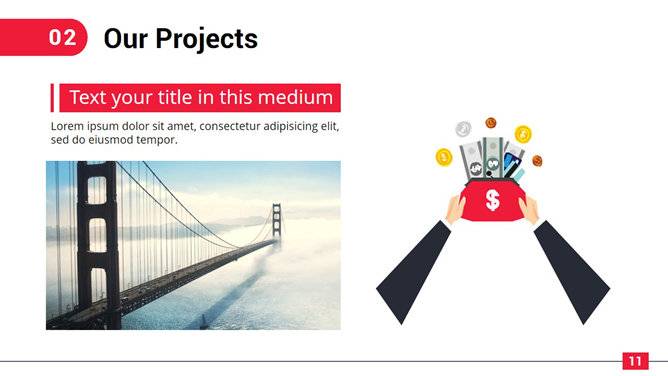 02 Our Projects

Text your title in this medium

Lorem ipsum dolor sit amet, consectetur adipisicing elit, sed do eiusmod tempor.

$

11